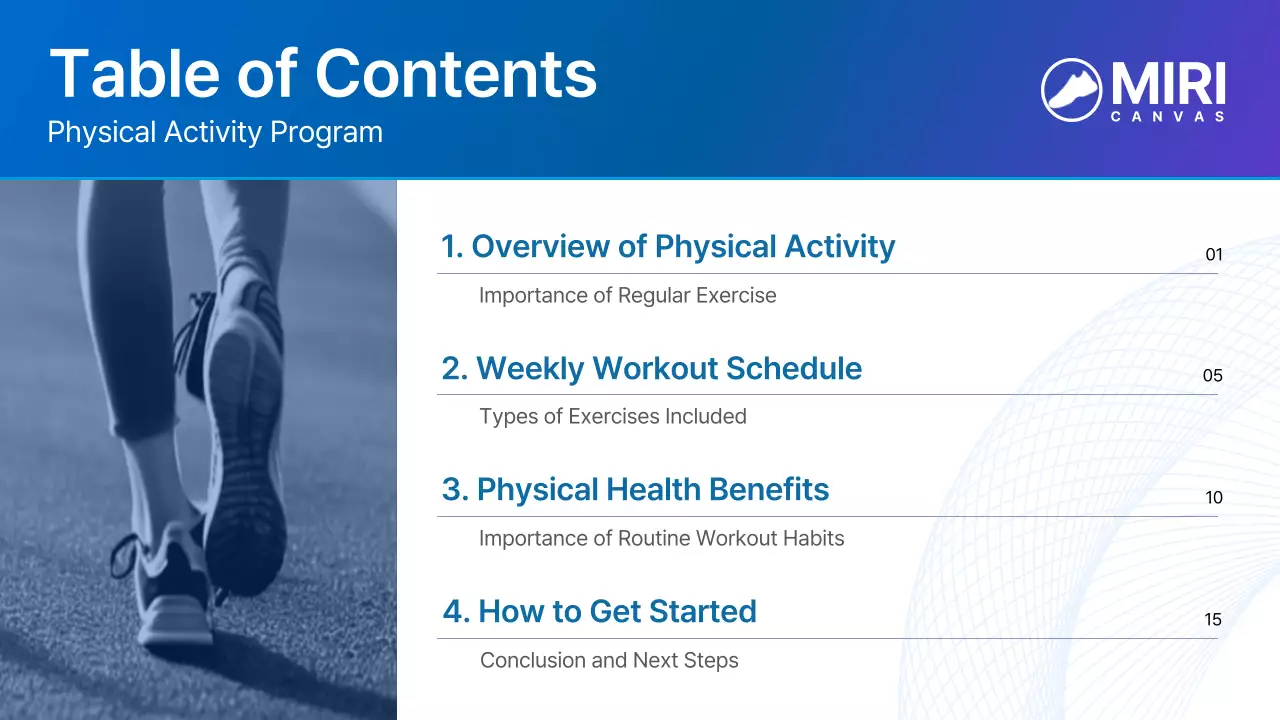 Table of Contents
Physical Activity Program

MIRI
CANVAS

1. Overview of Physical Activity 01
Importance of Regular Exercise

2. Weekly Workout Schedule 05
Types of Exercises Included

3. Physical Health Benefits 10
Importance of Routine Workout Habits

4. How to Get Started 15
Conclusion and Next Steps